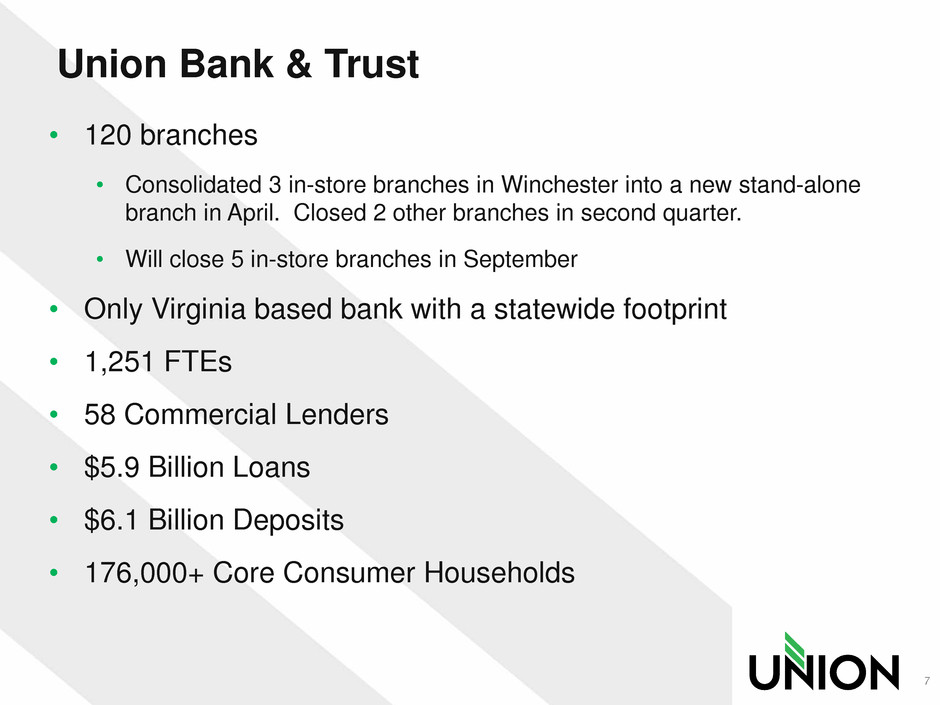 Union Bank & Trust

• 120 branches

• Consolidated 3 in-store branches in Winchester into a new stand-alone branch in April. Closed 2 other branches in second quarter.

• Will close 5 in-store branches in September

• Only Virginia based bank with a statewide footprint

• 1,251 FTEs

• 58 Commercial Lenders

• \$5.9 Billion Loans

• \$6.1 Billion Deposits

• 176,000+ Core Consumer Households

UNION

7